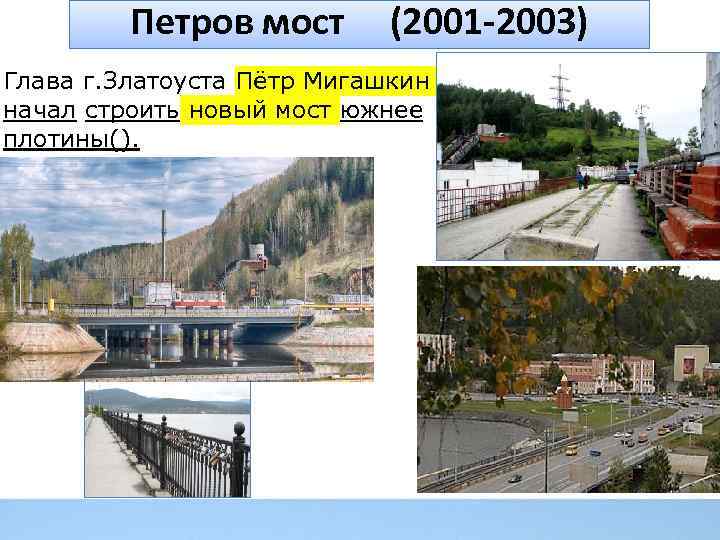 Петров мост (2001-2003)

Глава г.Златоуста Пётр Мигашкин начал строить новый мост южнее плотины().